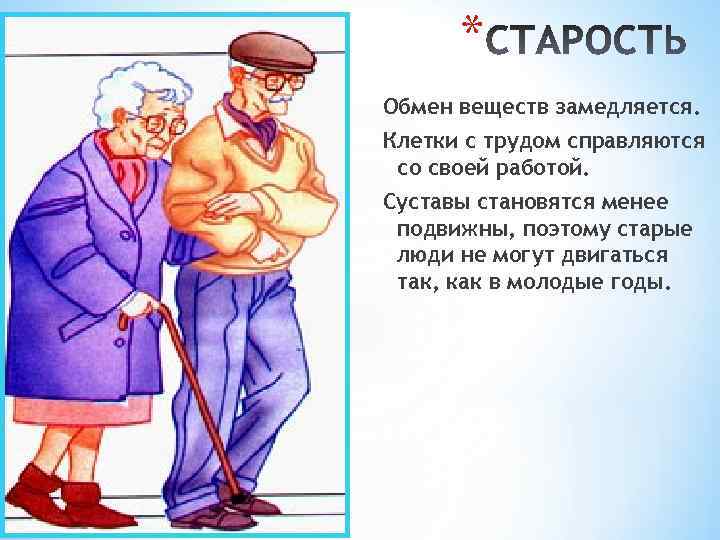 *СТАРОСТЬ

Обмен веществ замедляется.

Клетки с трудом справляются со своей работой.

Суставы становятся менее подвижны, поэтому старые люди не могут двигаться так, как в молодые годы.